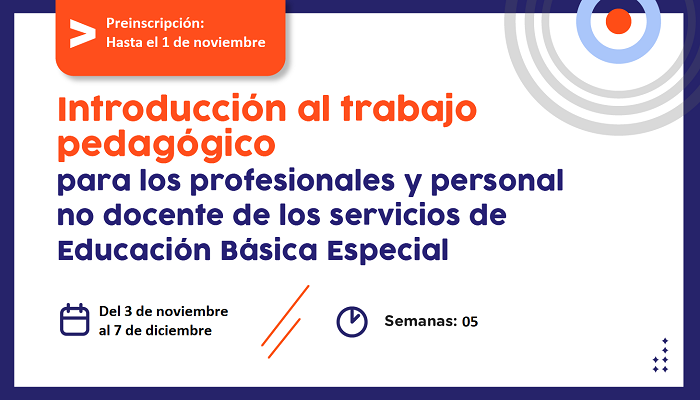 Preinscripción:
Hasta el 1 de noviembre

Introducción al trabajo pedagógico
para los profesionales y personal no docente de los servicios de Educación Básica Especial

Del 3 de noviembre al 7 de diciembre

Semanas: 05